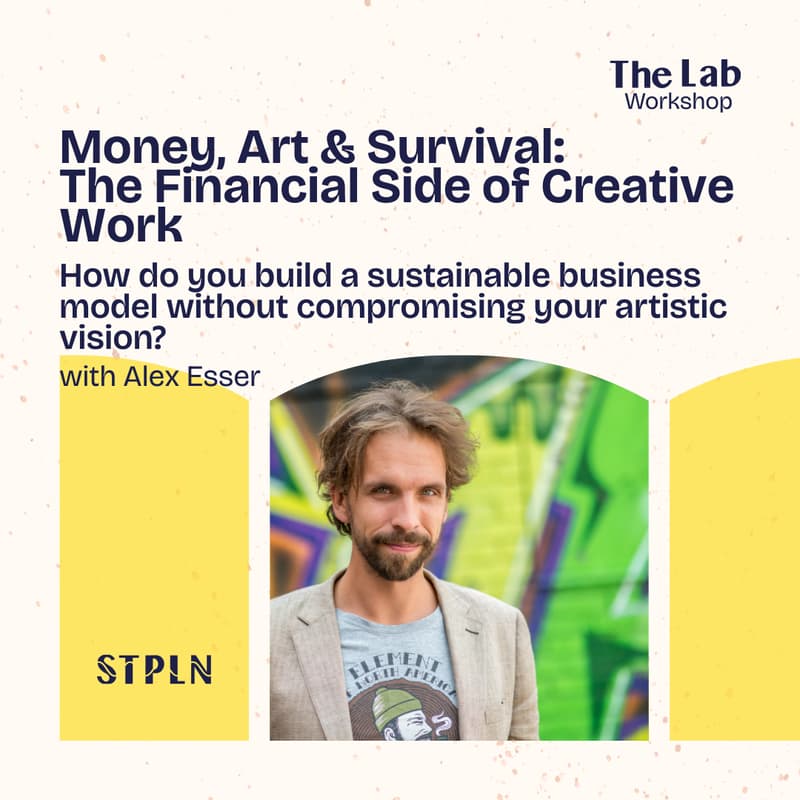 The Lab
Workshop

Money, Art & Survival: The Financial Side of Creative Work

How do you build a sustainable business model without compromising your artistic vision?

with Alex Esser

STPLN

ELEMENT
NORTH AMERICA